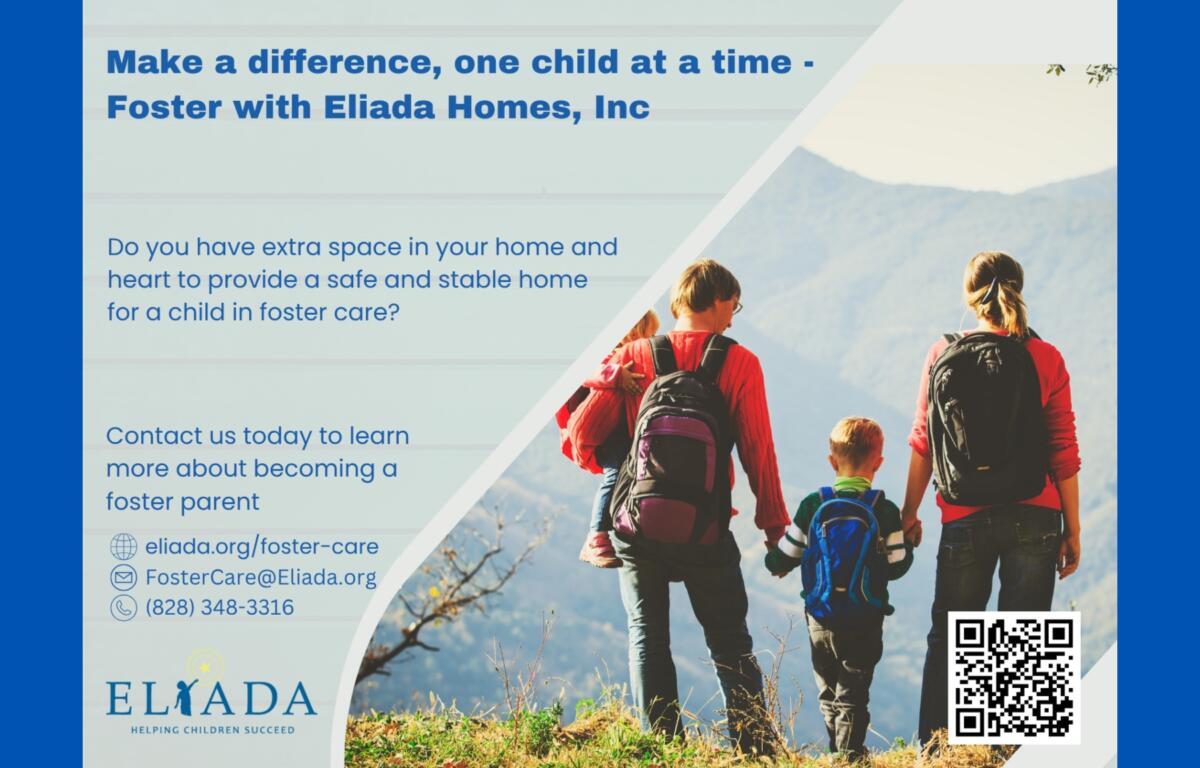 Make a difference, one child at a time - Foster with Eliada Homes, Inc

Do you have extra space in your home and heart to provide a safe and stable home for a child in foster care?

Contact us today to learn more about becoming a foster parent

eliada.org/foster-care
FosterCare@Eliada.org
(828) 348-3316

ELIADA
HELPING CHILDREN SUCCEED